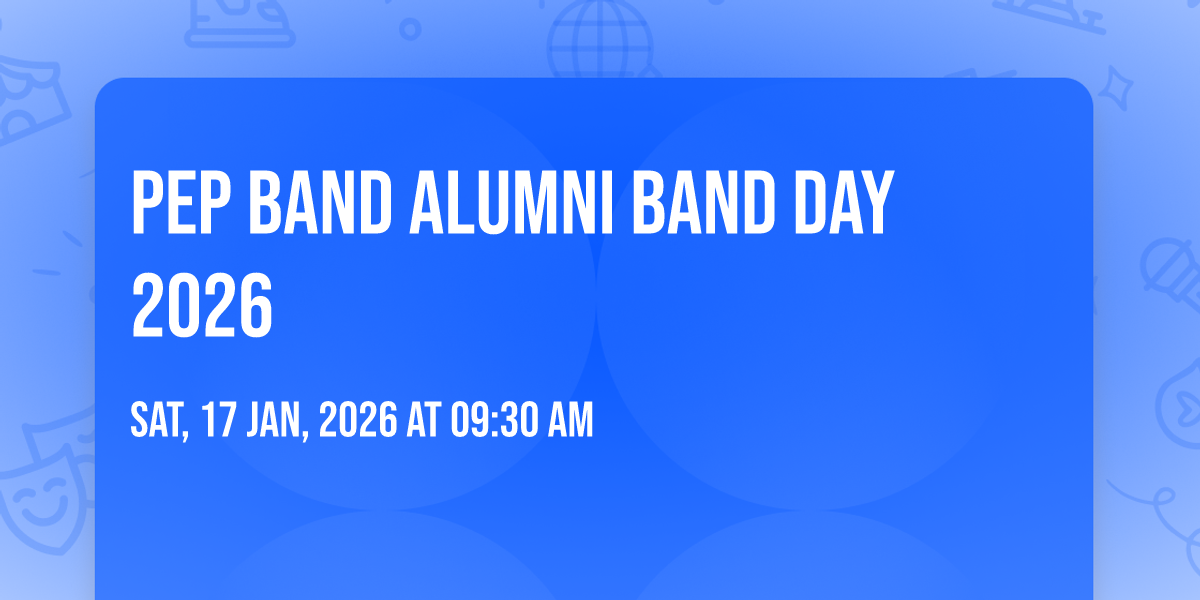 PEP BAND ALUMNI BAND DAY 2026

SAT, 17 JAN, 2026 AT 09:30 AM